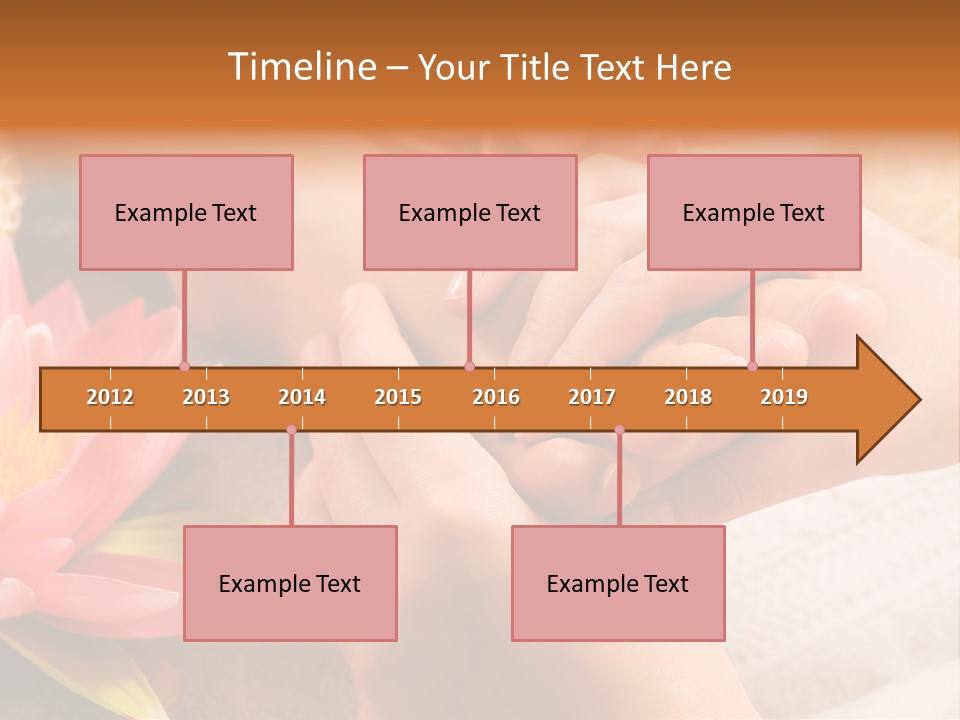 Timeline – Your Title Text Here

Example Text

Example Text

Example Text

2012 2013 2014 2015 2016 2017 2018 2019

Example Text

Example Text